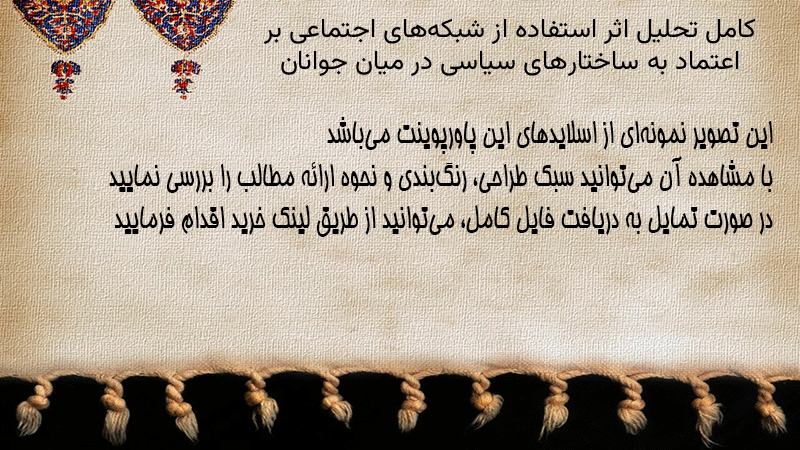 کامل تحلیل اثر استفاده از شبکه‌های اجتماعی بر اعتماد به ساختارهای سیاسی در میان جوانان

این تصویر نمونه‌ای از اسلایدهای این پاورپوینت می‌باشد
با مشاهده آن می‌توانید سبک طراحی، رنگ‌بندی و نحوه ارائه مطالب را بررسی نمایید
در صورت تمایل به دریافت فایل کامل، می‌توانید از طریق لینک خرید اقدام فرمایید